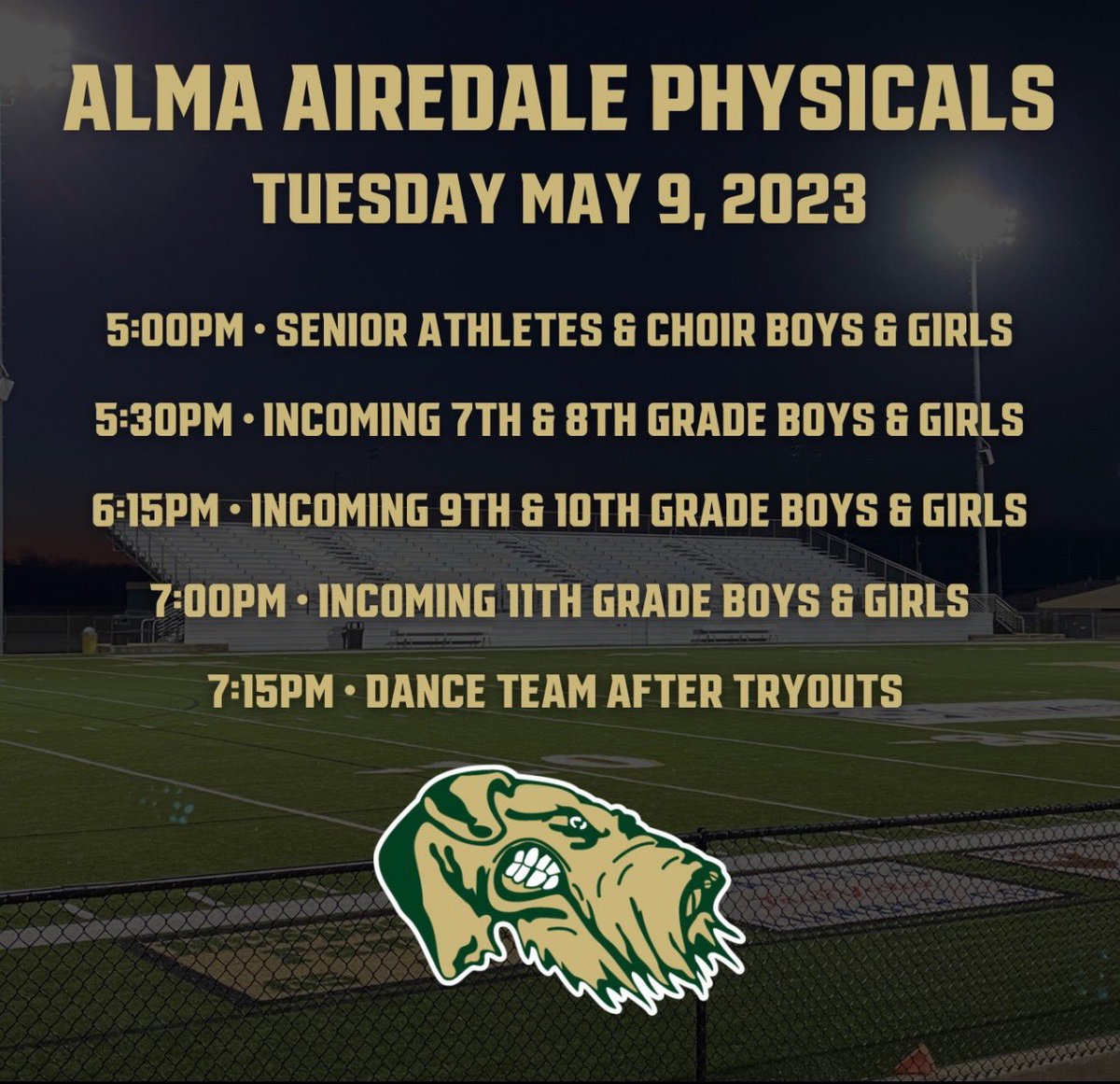 ALMA AIREDALE PHYSICALS
TUESDAY MAY 9, 2023

5:00PM • SENIOR ATHLETES & CHOIR BOYS & GIRLS

5:30PM • INCOMING 7TH & 8TH GRADE BOYS & GIRLS

6:15PM • INCOMING 9TH & 10TH GRADE BOYS & GIRLS

7:00PM • INCOMING 11TH GRADE BOYS & GIRLS

7:15PM • DANCE TEAM AFTER TRYOUTS